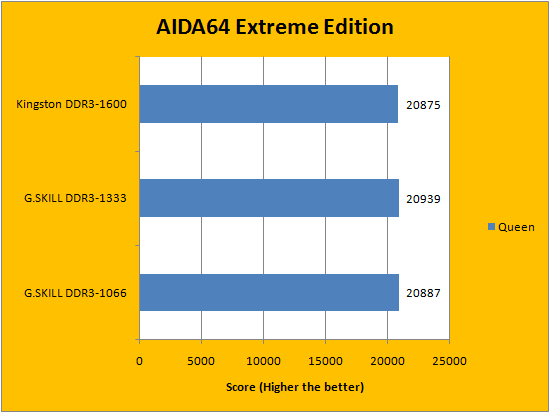 AIDA64 Extreme Edition

Kingston DDR3-1600
20875

G.SKILL DDR3-1333
20939

G.SKILL DDR3-1066
20887

Queen

0
5000
10000
15000
20000
25000

Score (Higher the better)